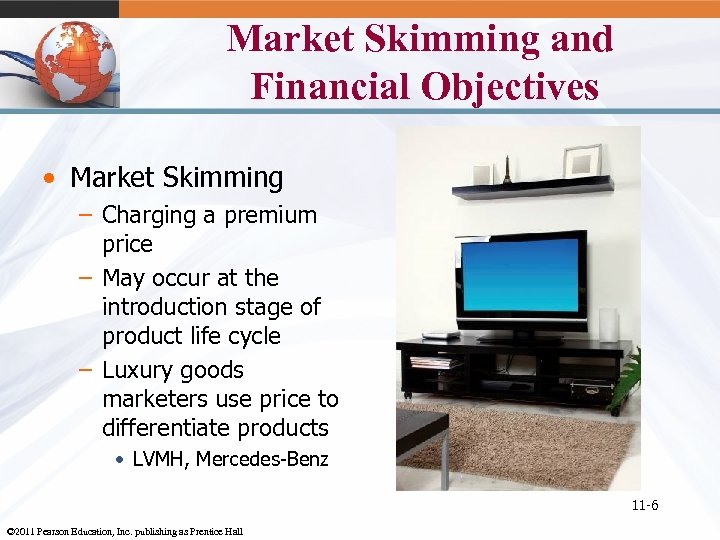 Market Skimming and Financial Objectives

• Market Skimming
– Charging a premium price
– May occur at the introduction stage of product life cycle
– Luxury goods marketers use price to differentiate products
• LVMH, Mercedes-Benz

11-6

©2011 Pearson Education, Inc. publishing as Prentice Hall